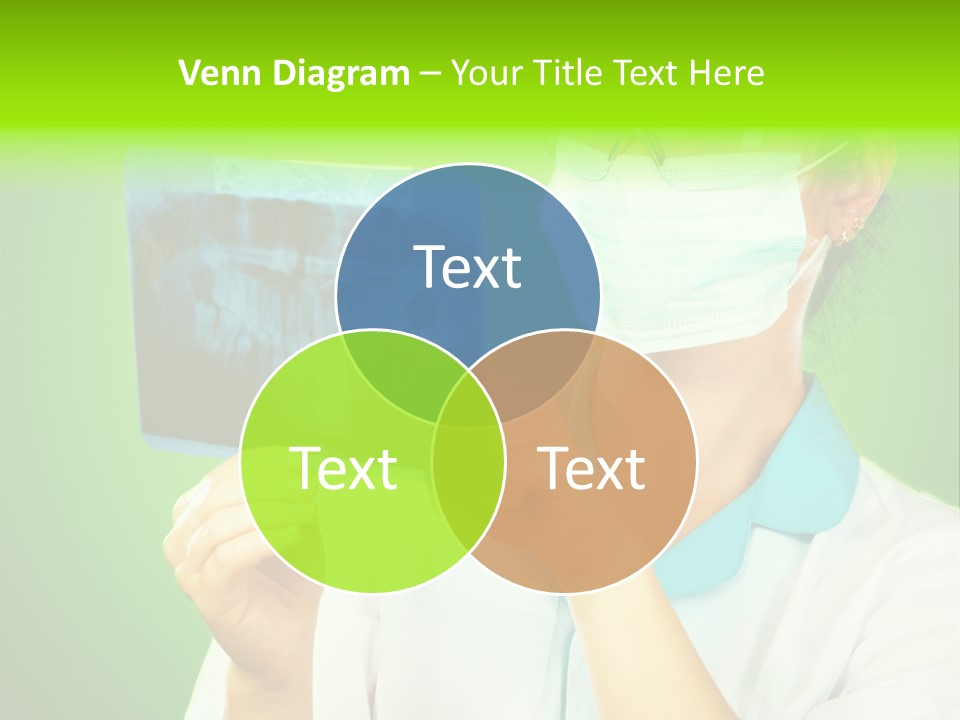 Venn Diagram – Your Title Text Here

Text

Text

Text